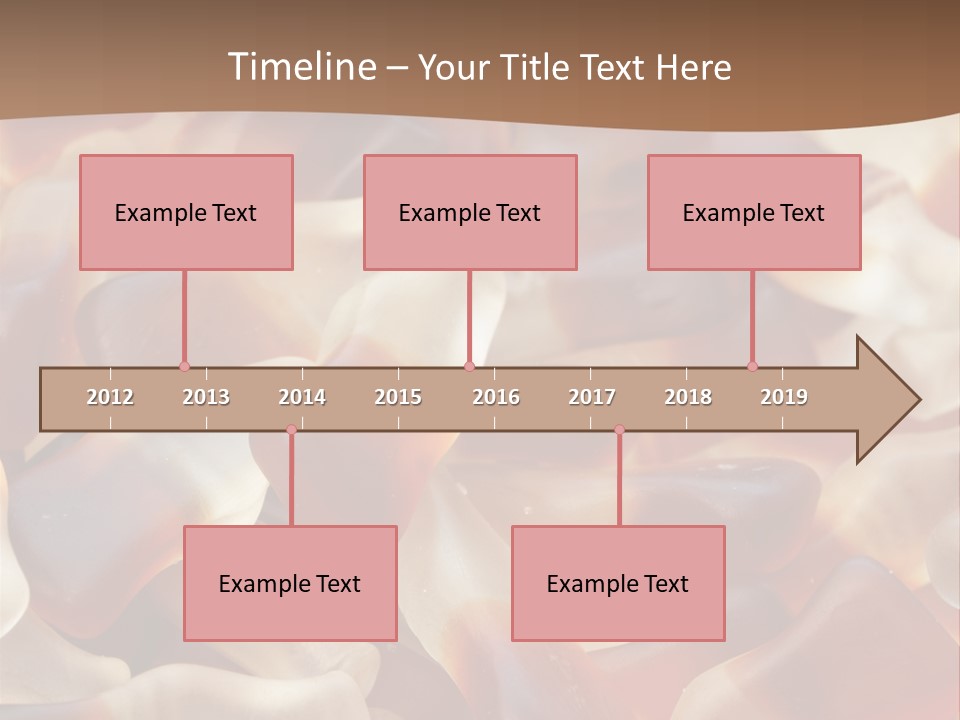 Timeline – Your Title Text Here

Example Text

Example Text

Example Text

2012 2013 2014 2015 2016 2017 2018 2019

Example Text

Example Text